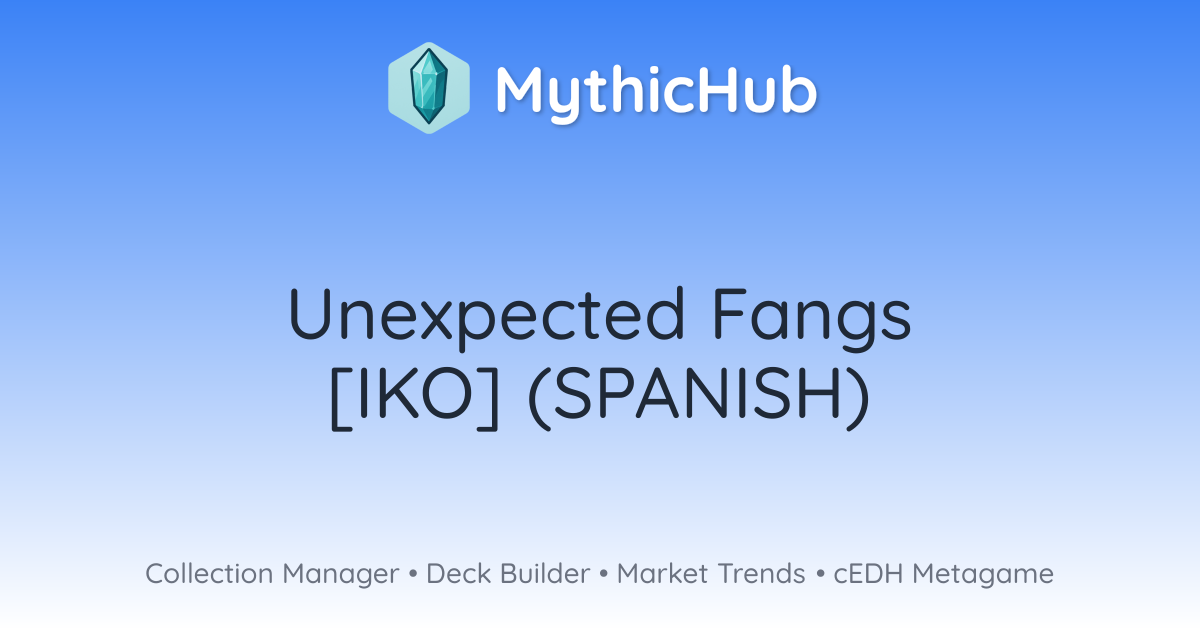 MythicHub

Unexpected Fangs [IKO] (SPANISH)

Collection Manager • Deck Builder • Market Trends • cEDH Metagame